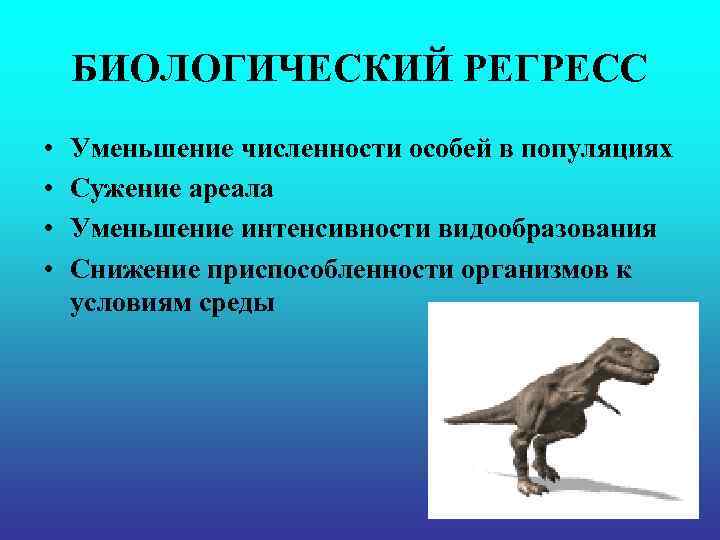 БИОЛОГИЧЕСКИЙ РЕГРЕСС

• Уменьшение численности особей в популяциях
• Сужение ареала
• Уменьшение интенсивности видообразования
• Снижение приспособленности организмов к условиям среды